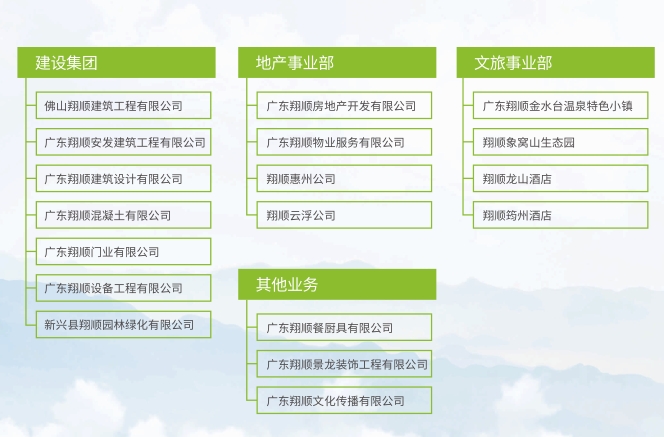 建设集团

佛山翔顺建筑工程有限公司

广东翔顺安发建筑工程有限公司

广东翔顺建筑设计有限公司

广东翔顺混凝土有限公司

广东翔顺门业有限公司

广东翔顺设备工程有限公司

新兴县翔顺园林绿化有限公司

地产事业部

广东翔顺房地产开发有限公司

广东翔顺物业服务有限公司

翔顺惠州公司

翔顺云浮公司

其他业务

广东翔顺餐厨具有限公司

广东翔顺景龙装饰工程有限公司

广东翔顺文化传播有限公司

文旅事业部

广东翔顺金水台温泉特色小镇

翔顺象窝山生态园

翔顺龙山酒店

翔顺筠州酒店